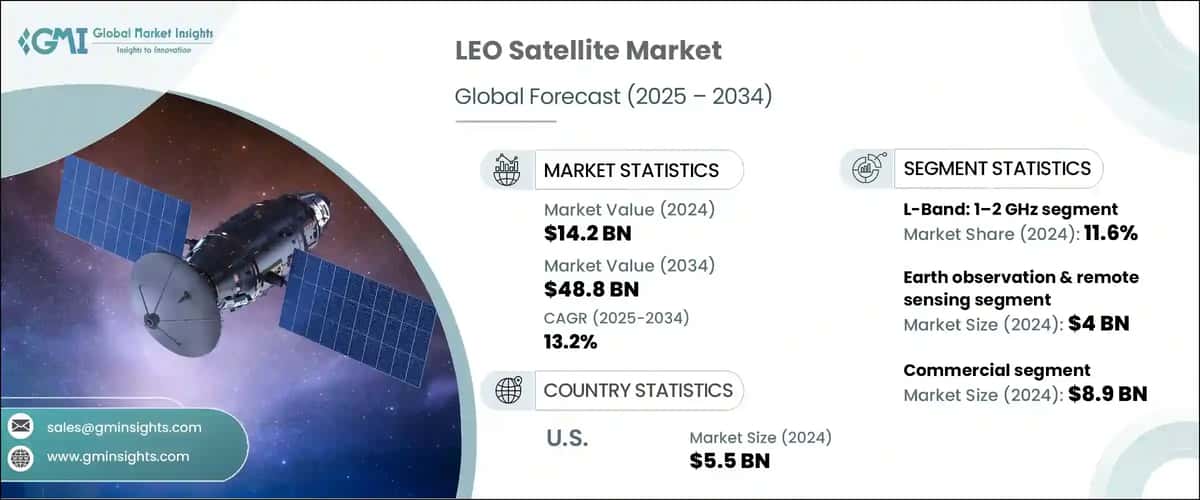 GMI Global Market Insights
Insights to Innovation

LEO Satellite Market

Global Forecast (2025 – 2034)

MARKET STATISTICS

Market Value (2024)
$14.2 BN

Market Value (2034)
$48.8 BN

CAGR (2025-2034)
13.2%

COUNTRY STATISTICS

U.S.

Market Size (2024)
$5.5 BN

SEGMENT STATISTICS

L-Band: 1–2 GHz segment
Market Share (2024): 11.6%

Earth observation & remote sensing segment
Market Size (2024): $4 BN

Commercial segment
Market Size (2024): $8.9 BN

sales@gminsights.com

www.gminsights.com